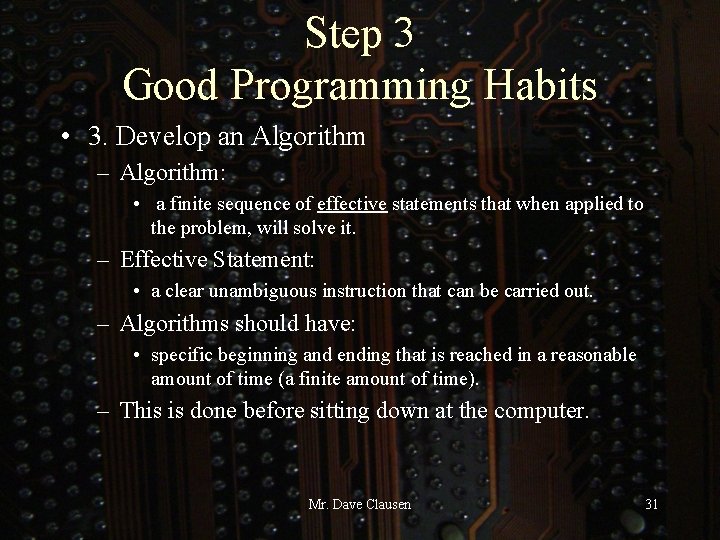 Step 3
Good Programming Habits

• 3. Develop an Algorithm
– Algorithm:
• a finite sequence of effective statements that when applied to the problem, will solve it.
– Effective Statement:
• a clear unambiguous instruction that can be carried out.
– Algorithms should have:
• specific beginning and ending that is reached in a reasonable amount of time (a finite amount of time).
– This is done before sitting down at the computer.

Mr. Dave Clausen

31